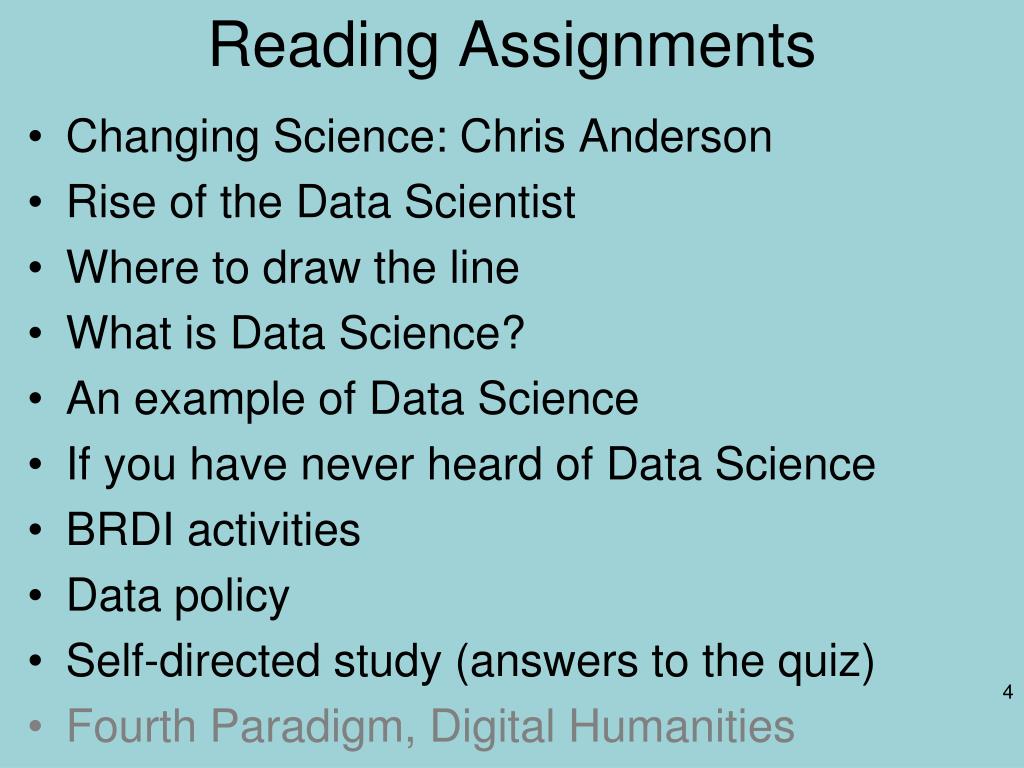 Reading Assignments

• Changing Science: Chris Anderson
• Rise of the Data Scientist
• Where to draw the line
• What is Data Science?
• An example of Data Science
• If you have never heard of Data Science
• BRDI activities
• Data policy
• Self-directed study (answers to the quiz)
• Fourth Paradigm, Digital Humanities

4